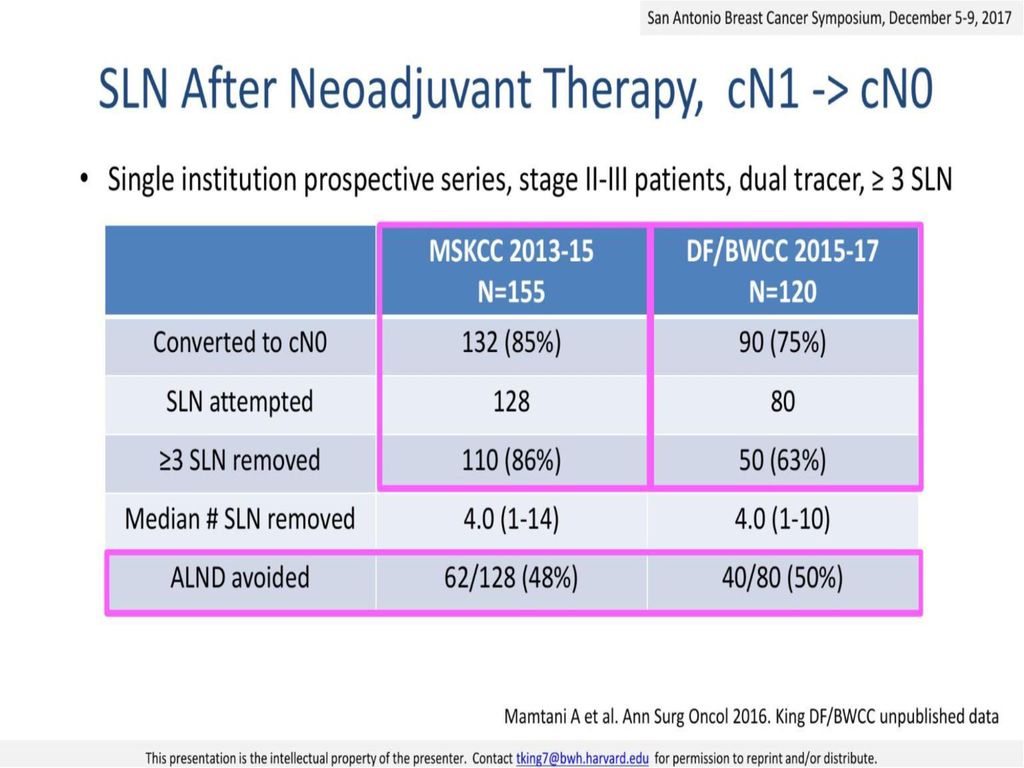 San Antonio Breast Cancer Symposium, December 5-9, 2017

SLN After Neoadjuvant Therapy, cN1 -> cN0

• Single institution prospective series, stage II-III patients, dual tracer, ≥ 3 SLN

| | MSKCC 2013-15 N=155 | DF/BWCC 2015-17 N=120 |
|---|---|---|
| Converted to cN0 | 132 (85%) | 90 (75%) |
| SLN attempted | 128 | 80 |
| ≥3 SLN removed | 110 (86%) | 50 (63%) |
| Median # SLN removed | 4.0 (1-14) | 4.0 (1-10) |
| ALND avoided | 62/128 (48%) | 40/80 (50%) |

Mamtani A et al. Ann Surg Oncol 2016. King DF/BWCC unpublished data

This presentation is the intellectual property of the presenter. Contact tking7@bwh.harvard.edu for permission to reprint and/or distribute.